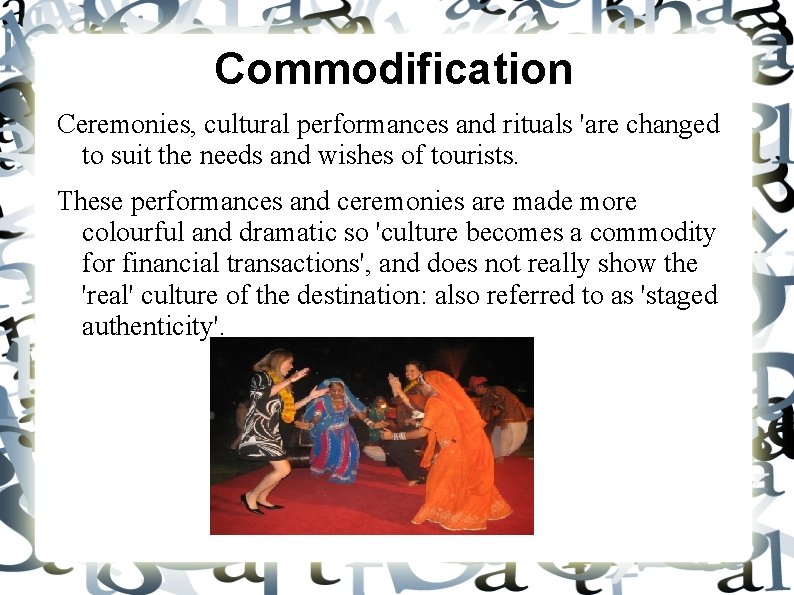 Commodification

Ceremonies, cultural performances and rituals 'are changed to suit the needs and wishes of tourists.

These performances and ceremonies are made more colourful and dramatic so 'culture becomes a commodity for financial transactions', and does not really show the 'real' culture of the destination: also referred to as 'staged authenticity'.